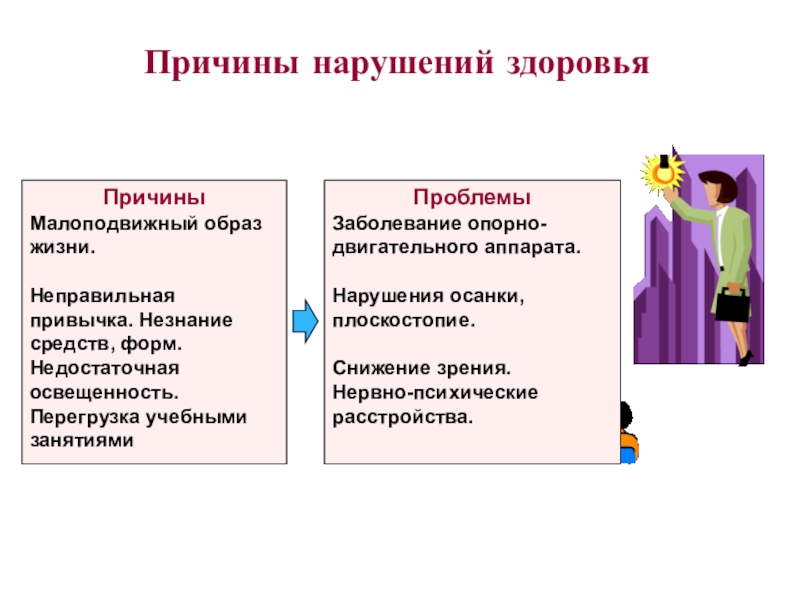 Причины нарушений здоровья

Причины
Малоподвижный образ жизни.

Неправильная привычка. Незнание средств, форм.
Недостаточная освещенность.
Перегрузка учебными занятиями

Проблемы
Заболевание опорно-двигательного аппарата.

Нарушения осанки, плоскостопие.

Снижение зрения.
Нервно-психические расстройства.